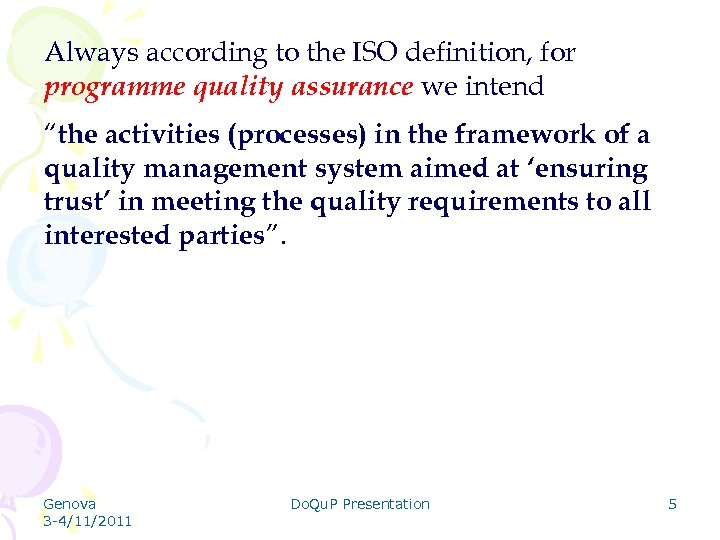 Always according to the ISO definition, for programme quality assurance we intend

"the activities (processes) in the framework of a quality management system aimed at 'ensuring trust' in meeting the quality requirements to all interested parties".

Genova
3-4/11/2011

DoQuP Presentation

5